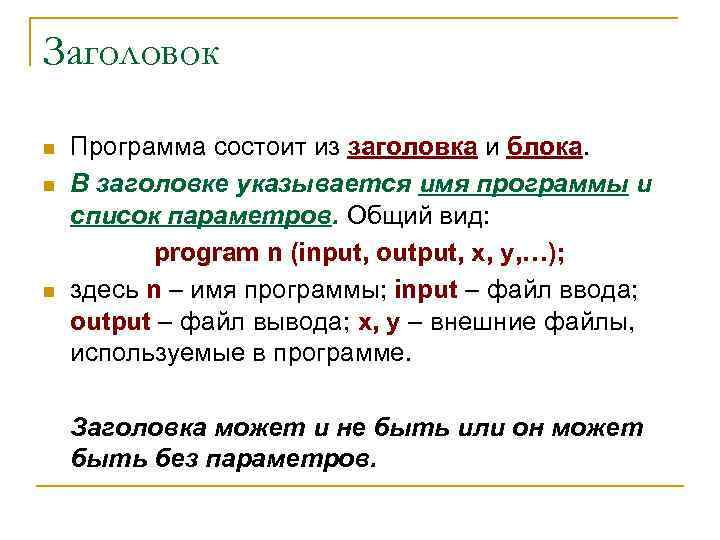 Заголовок

Программа состоит из заголовка и блока.

В заголовке указывается имя программы и список параметров. Общий вид:

program n (input, output, x, y,…);

здесь n – имя программы; input – файл ввода; output – файл вывода; x, y – внешние файлы, используемые в программе.

Заголовка может и не быть или он может быть без параметров.